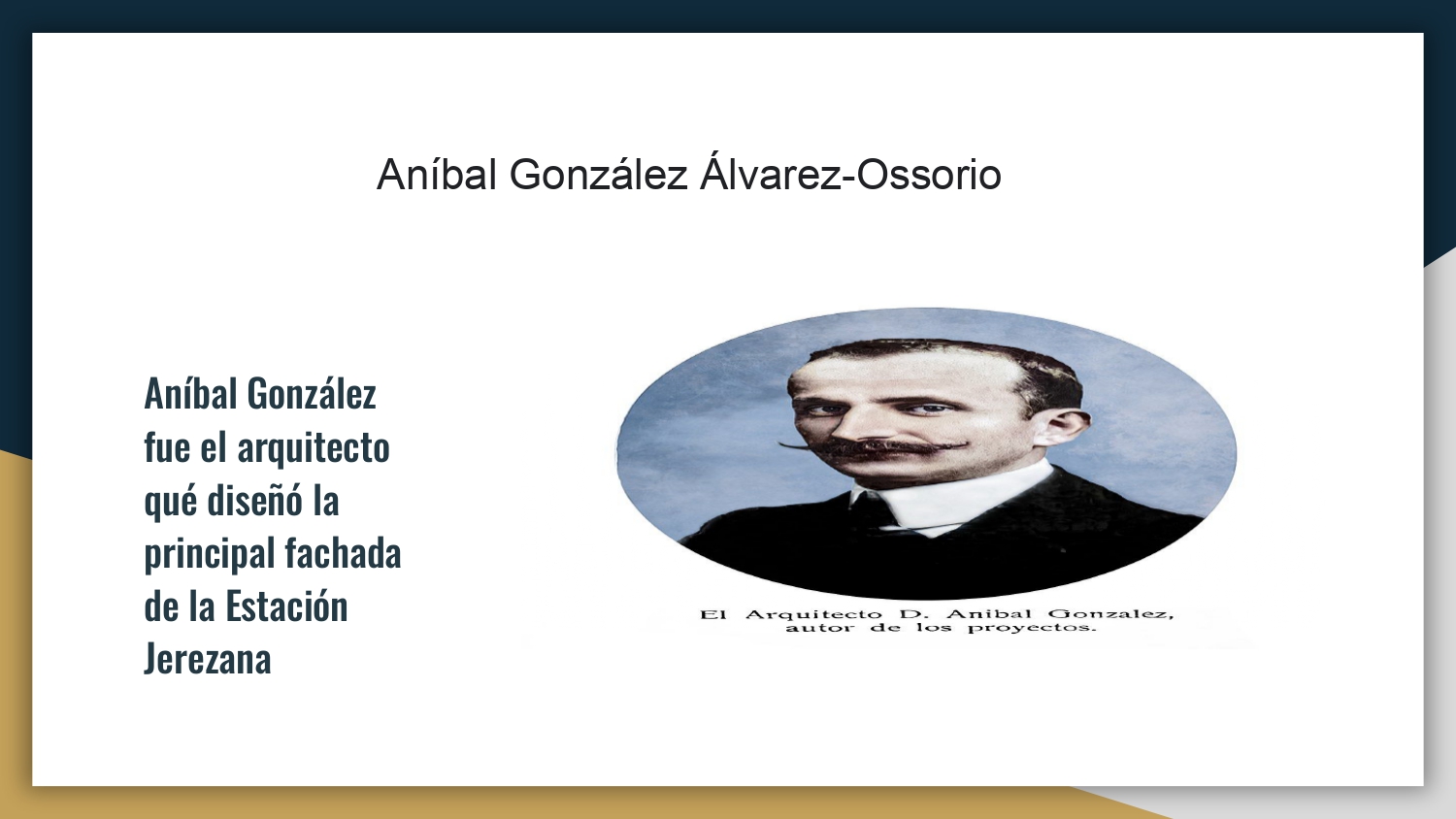 Aníbal González Álvarez-Ossorio

Aníbal González fue el arquitecto qué diseñó la principal fachada de la Estación Jerezana

El Arquitecto D. Anibal Gonzalez, autor de los proyectos.